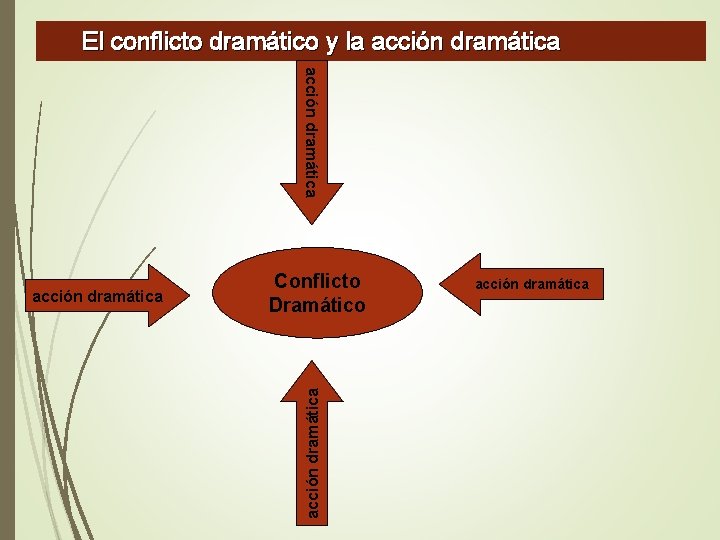 El conflicto dramático y la acción dramática

acción dramática

acción dramática

Conflicto Dramático

acción dramática

acción dramática